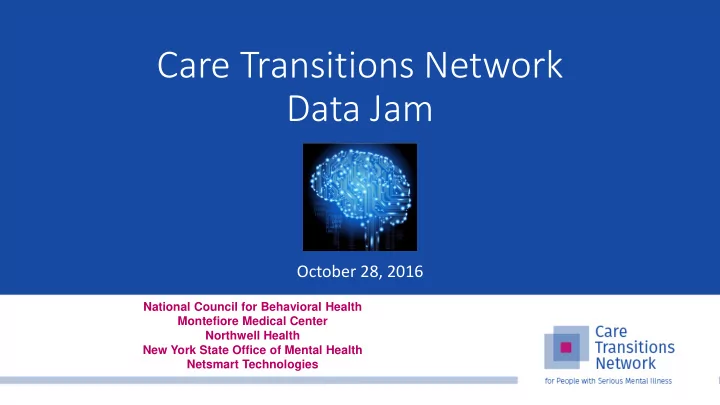 Care Transitions Network
Data Jam

October 28, 2016

National Council for Behavioral Health
Montefiore Medical Center
Northwell Health
New York State Office of Mental Health
Netsmart Technologies

Care
Transitions
Network
for People with Serious Mental Illness